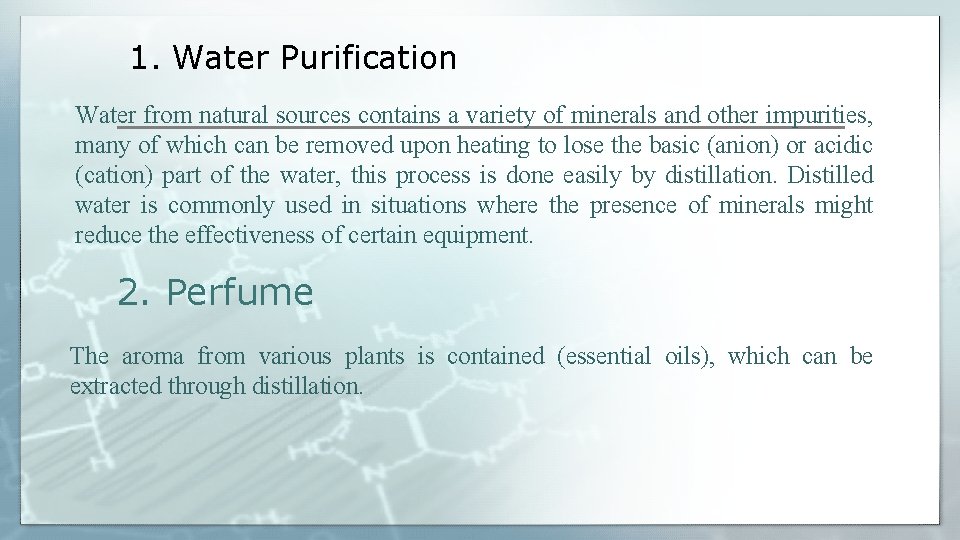 1. Water Purification

Water from natural sources contains a variety of minerals and other impurities, many of which can be removed upon heating to lose the basic (anion) or acidic (cation) part of the water, this process is done easily by distillation. Distilled water is commonly used in situations where the presence of minerals might reduce the effectiveness of certain equipment.

2. Perfume

The aroma from various plants is contained (essential oils), which can be extracted through distillation.